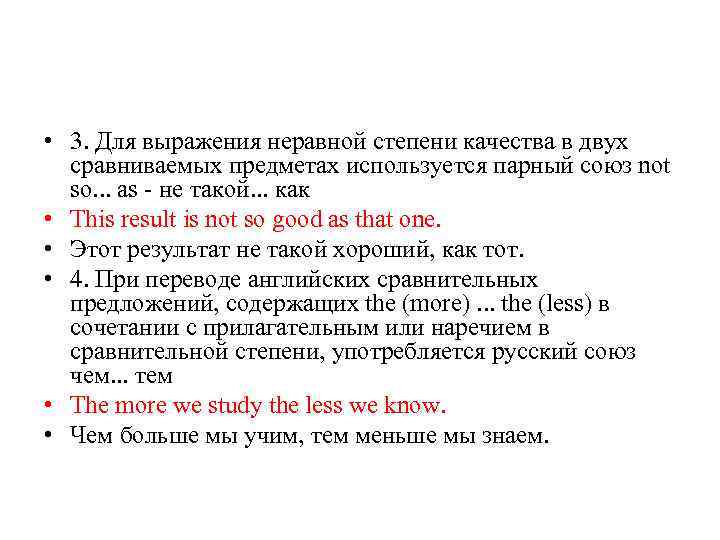 • 3. Для выражения неравной степени качества в двух сравниваемых предметах используется парный союз not so... as - не такой... как
• This result is not so good as that one.
• Этот результат не такой хороший, как тот.
• 4. При переводе английских сравнительных предложений, содержащих the (more) ... the (less) в сочетании с прилагательным или наречием в сравнительной степени, употребляется русский союз чем... тем
• The more we study the less we know.
• Чем больше мы учим, тем меньше мы знаем.